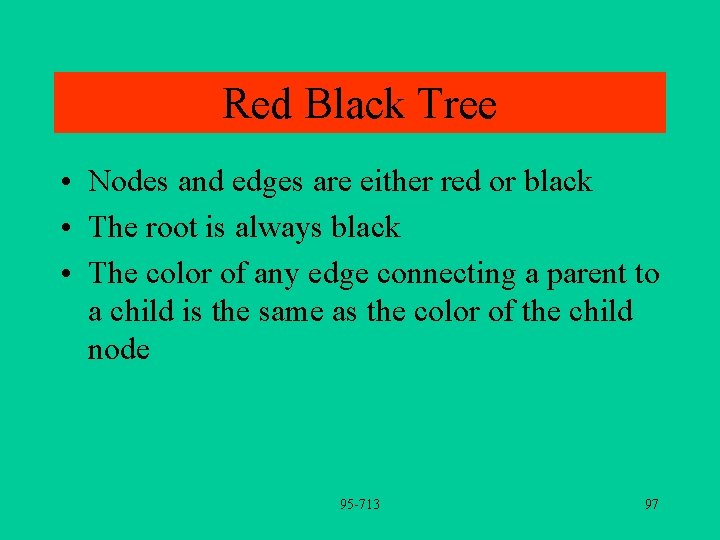 Red Black Tree

• Nodes and edges are either red or black
• The root is always black
• The color of any edge connecting a parent to a child is the same as the color of the child node

95-713

97